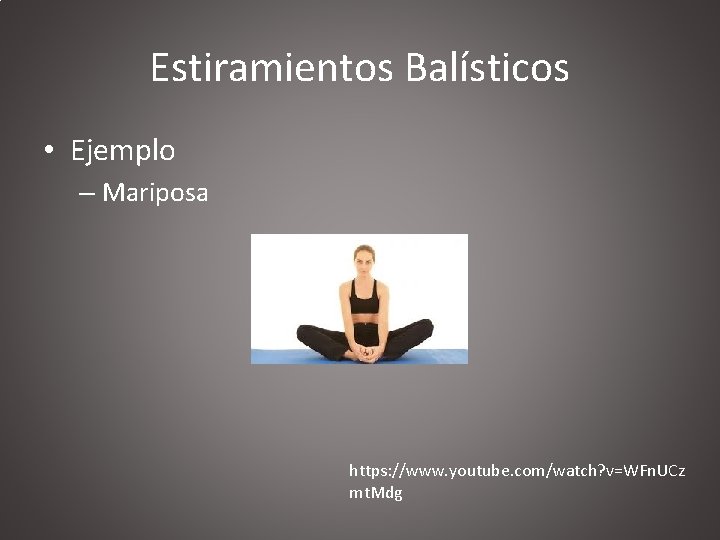 Estiramientos Balísticos

• Ejemplo
– Mariposa

https://www.youtube.com/watch?v=WFnUCzmtMdg